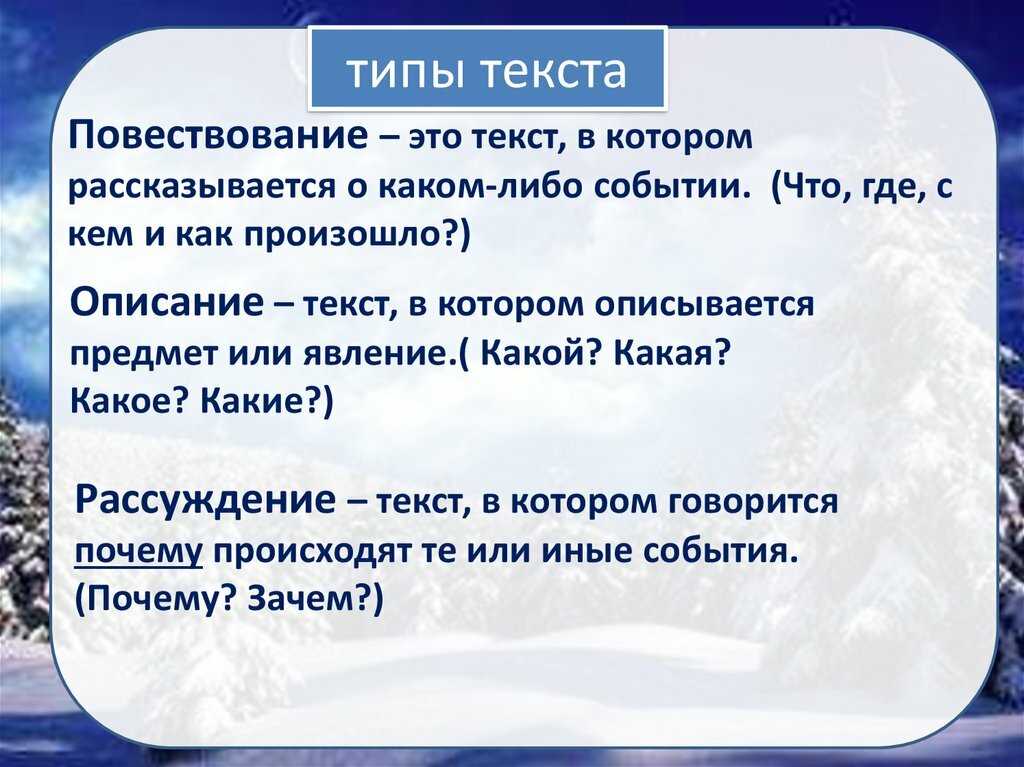 типы текста

Повествование – это текст, в котором рассказывается о каком-либо событии. (Что, где, с кем и как произошло?)

Описание – текст, в котором описывается предмет или явление.( Какой? Какая? Какое? Какие?)

Рассуждение – текст, в котором говорится почему происходят те или иные события. (Почему? Зачем?)